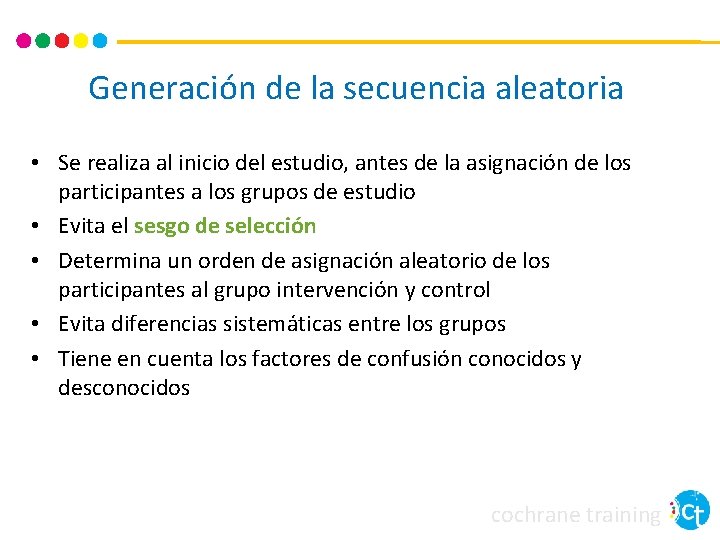 Generación de la secuencia aleatoria

• Se realiza al inicio del estudio, antes de la asignación de los participantes a los grupos de estudio
• Evita el sesgo de selección
• Determina un orden de asignación aleatorio de los participantes al grupo intervención y control
• Evita diferencias sistemáticas entre los grupos
• Tiene en cuenta los factores de confusión conocidos y desconocidos

cochrane training Ct